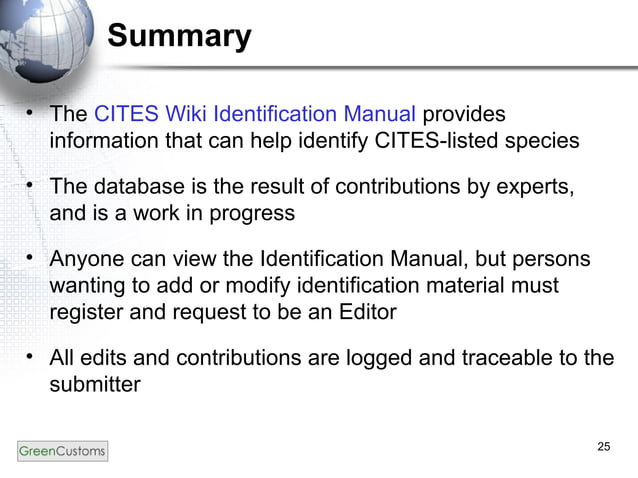 Summary

• The CITES Wiki Identification Manual provides information that can help identify CITES-listed species

• The database is the result of contributions by experts, and is a work in progress

• Anyone can view the Identification Manual, but persons wanting to add or modify identification material must register and request to be an Editor

• All edits and contributions are logged and traceable to the submitter

GreenCustoms

25